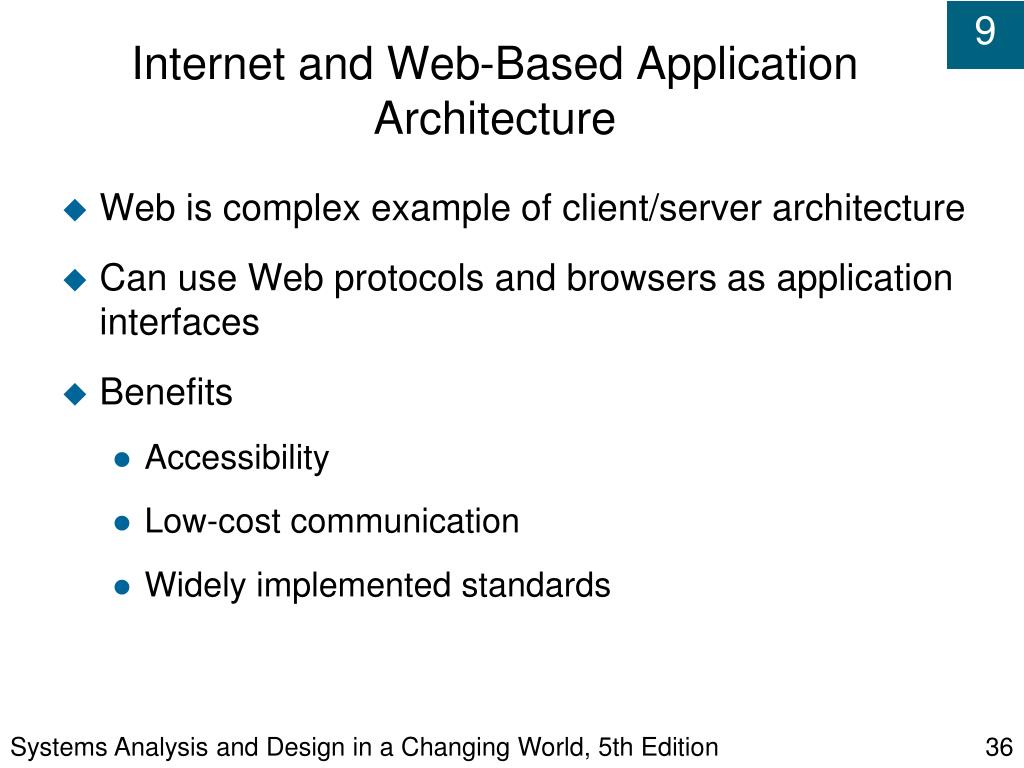 9

Internet and Web-Based Application Architecture

Web is complex example of client/server architecture

Can use Web protocols and browsers as application interfaces

Benefits

Accessibility

Low-cost communication

Widely implemented standards

Systems Analysis and Design in a Changing World, 5th Edition

36